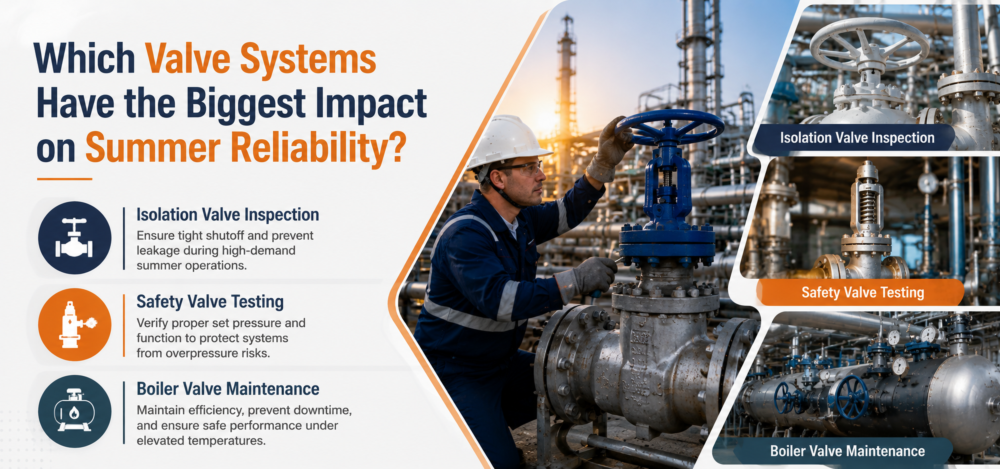 Which Valve Systems Have the Biggest Impact on Summer Reliability?

Isolation Valve Inspection
Ensure tight shutoff and prevent leakage during high-demand summer operations.

Safety Valve Testing
Verify proper set pressure and function to protect systems from overpressure risks.

Boiler Valve Maintenance
Maintain efficiency, prevent downtime, and ensure safe performance under elevated temperatures.

Isolation Valve Inspection

Safety Valve Testing

Boiler Valve Maintenance